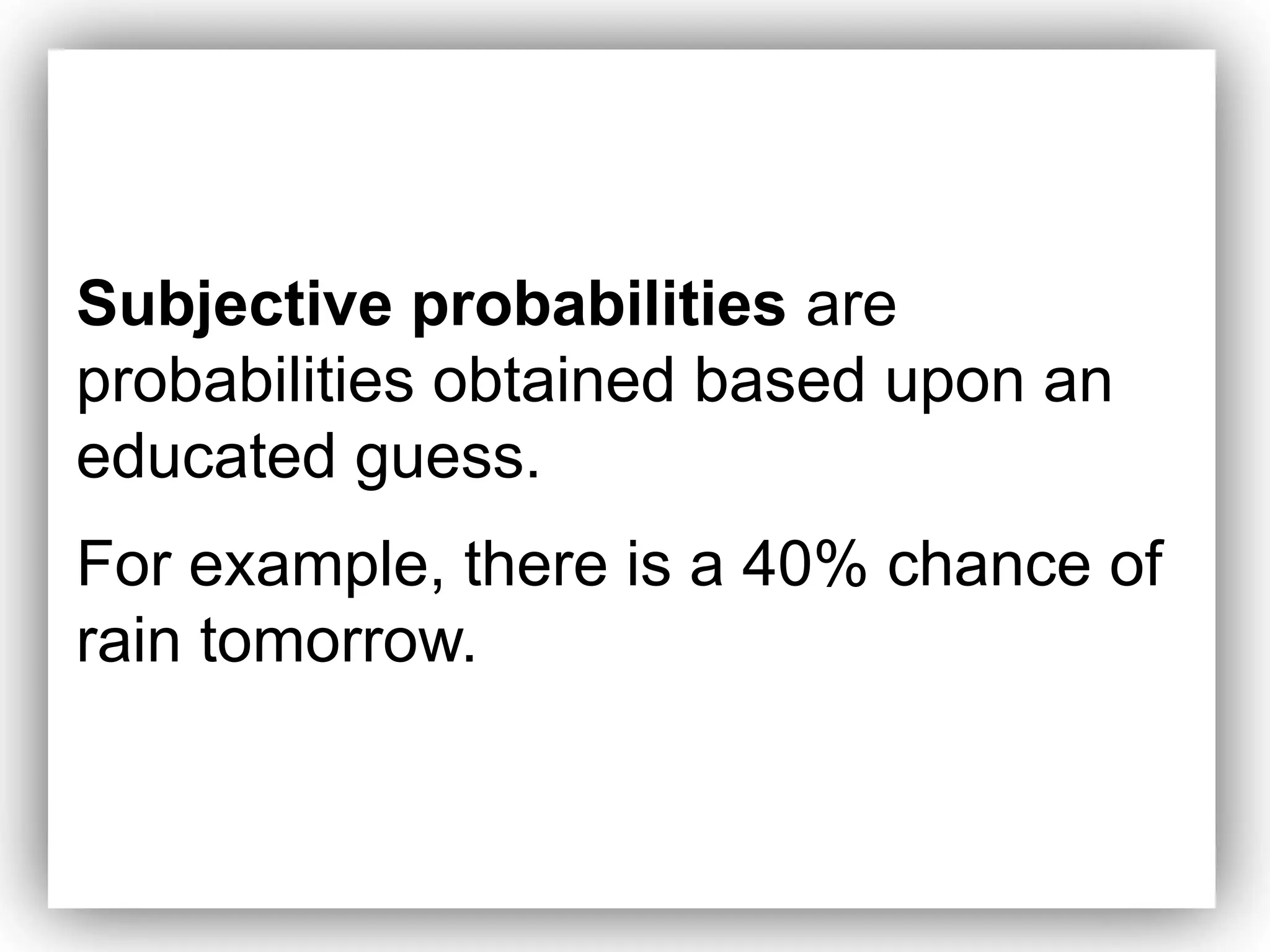 Subjective probabilities are probabilities obtained based upon an educated guess.

For example, there is a 40% chance of rain tomorrow.